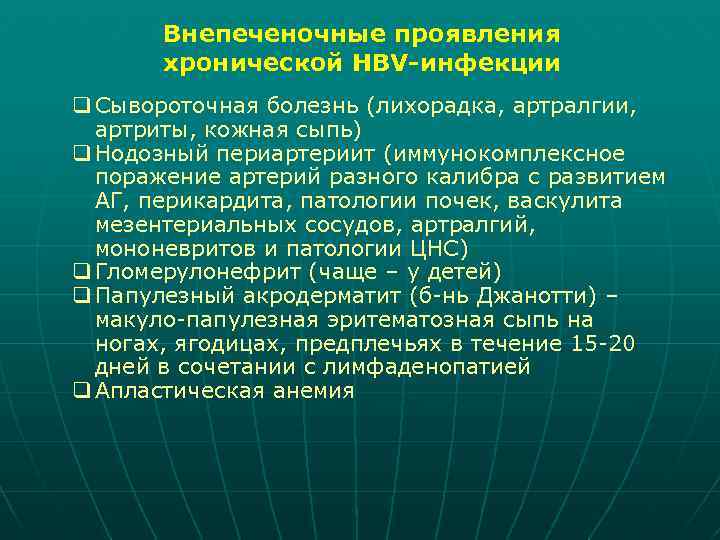 Внепеченочные проявления хронической HBV-инфекции

❑ Сывороточная болезнь (лихорадка, артралгии, артриты, кожная сыпь)
❑ Нодозный периартериит (иммунокомплексное поражение артерий разного калибра с развитием АГ, перикардита, патологии почек, васкулита мезентериальных сосудов, артралгий, мононевритов и патологии ЦНС)
❑ Гломерулонефрит (чаще – у детей)
❑ Папулезный акродерматит (б-нь Джанотти) – макуло-папулезная эритематозная сыпь на ногах, ягодицах, предплечьях в течение 15-20 дней в сочетании с лимфаденопатией
❑ Апластическая анемия